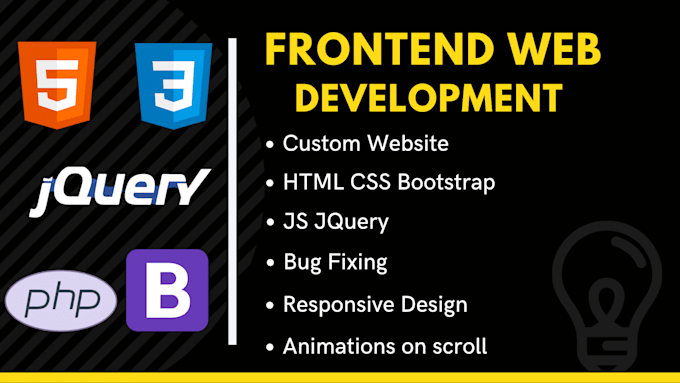 5 3

jQuery

php B

FRONTEND WEB DEVELOPMENT

• Custom Website
• HTML CSS Bootstrap
• JS JQuery
• Bug Fixing
• Responsive Design
• Animations on scroll